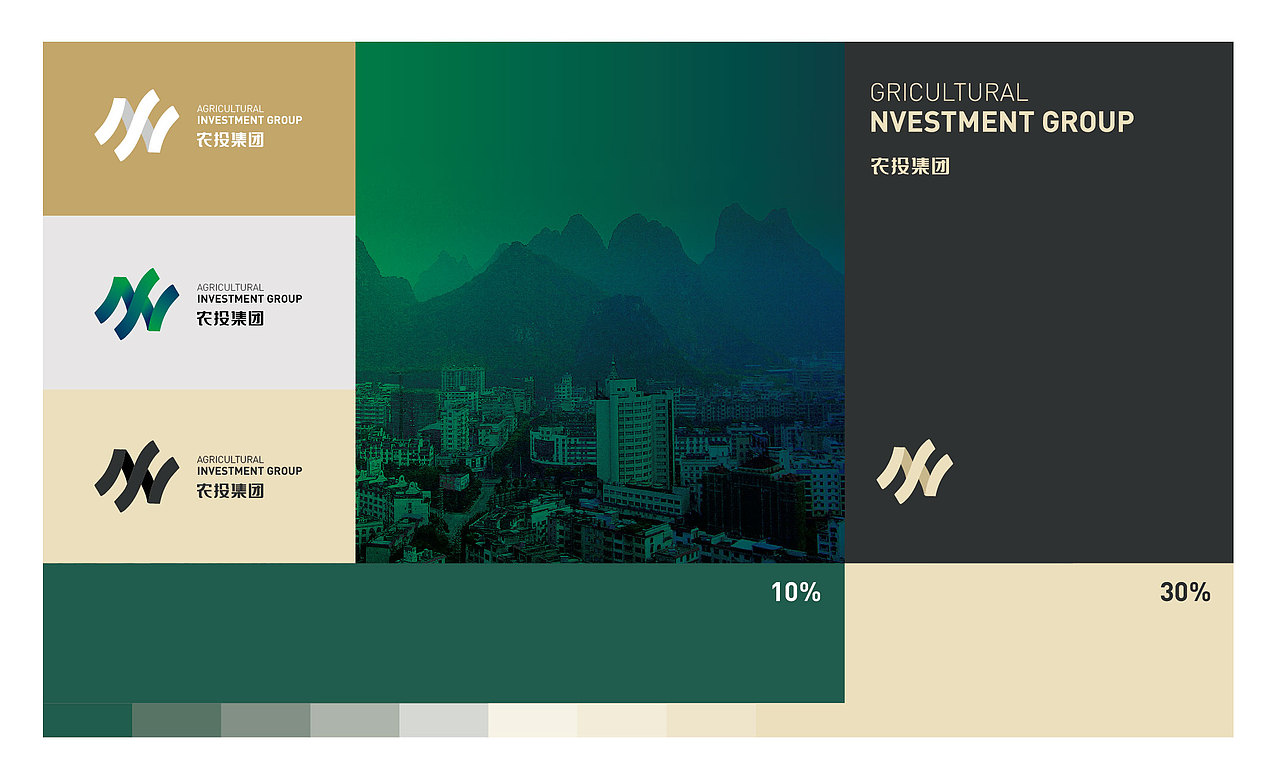 AGRICULTURAL
INVESTMENT GROUP
农投集团

AGRICULTURAL
INVESTMENT GROUP
农投集团

AGRICULTURAL
INVESTMENT GROUP
农投集团

GRICULTURAL
NVESTMENT GROUP
农投集团

10%

30%